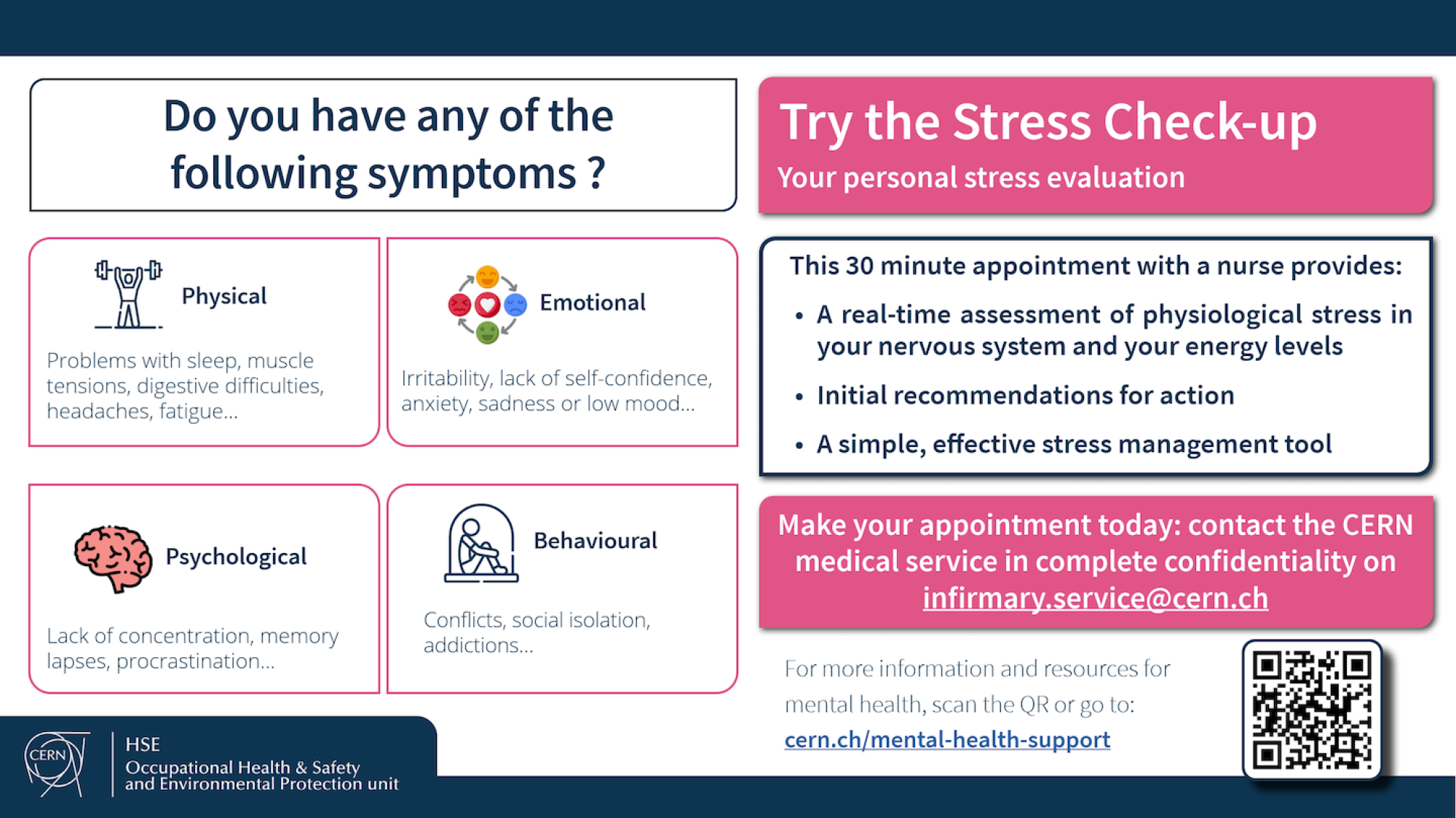 Do you have any of the following symptoms ?

Physical

Problems with sleep, muscle tensions, digestive difficulties, headaches, fatigue...

Emotional

Irritability, lack of self-confidence, anxiety, sadness or low mood...

Psychological

Lack of concentration, memory lapses, procrastination...

Behavioural

Conflicts, social isolation, addictions...

Try the Stress Check-up

Your personal stress evaluation

This 30 minute appointment with a nurse provides:

• A real-time assessment of physiological stress in your nervous system and your energy levels

• Initial recommendations for action

• A simple, effective stress management tool

Make your appointment today: contact the CERN medical service in complete confidentiality on infirmary.service@cern.ch

For more information and resources for mental health, scan the QR or go to: cern.ch/mental-health-support

CERN

HSE
Occupational Health & Safety and Environmental Protection unit